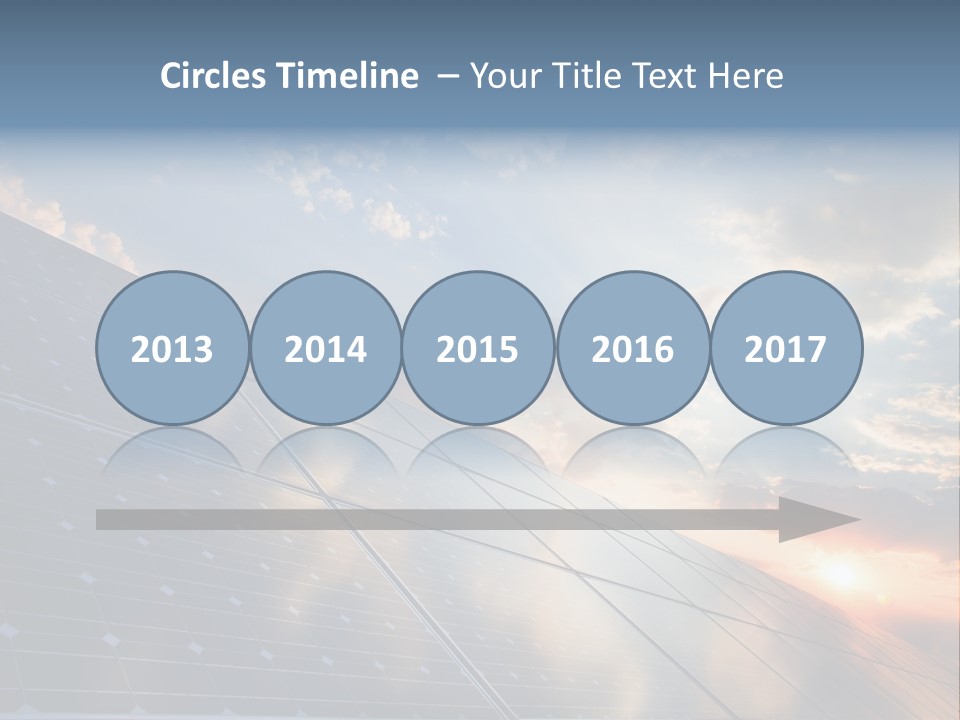 Circles Timeline – Your Title Text Here

2013

2014

2015

2016

2017